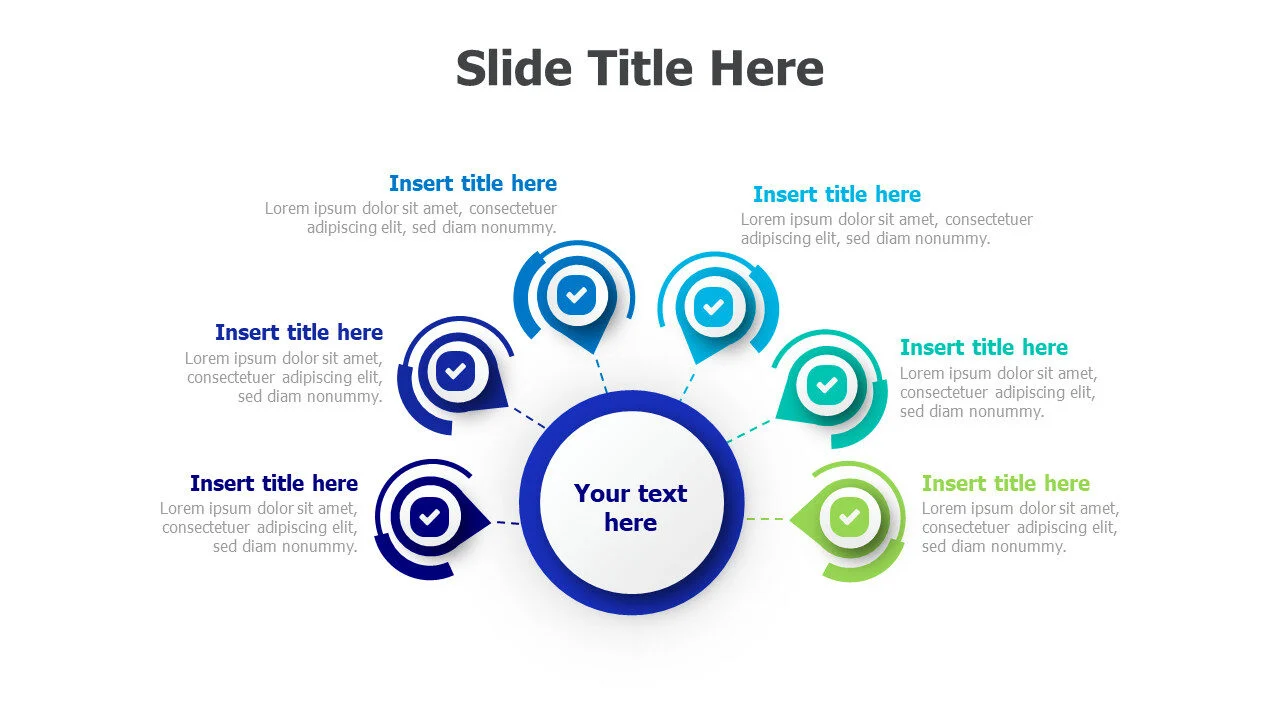 Slide Title Here

Insert title here
Lorem ipsum dolor sit amet, consectetuer adipiscing elit, sed diam nonummy.

Insert title here
Lorem ipsum dolor sit amet, consectetuer adipiscing elit, sed diam nonummy.

Insert title here
Lorem ipsum dolor sit amet, consectetuer adipiscing elit, sed diam nonummy.

Insert title here
Lorem ipsum dolor sit amet, consectetuer adipiscing elit, sed diam nonummy.

Insert title here
Lorem ipsum dolor sit amet, consectetuer adipiscing elit, sed diam nonummy.

Insert title here
Lorem ipsum dolor sit amet, consectetuer adipiscing elit, sed diam nonummy.

Your text here